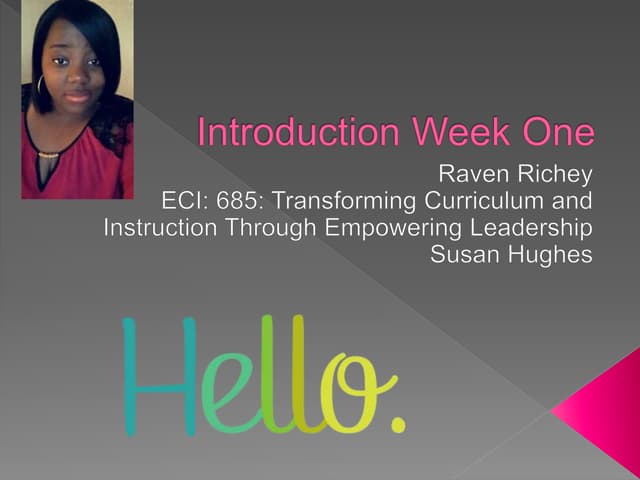 Introduction Week One

Raven Richey
ECI: 685: Transforming Curriculum and Instruction Through Empowering Leadership
Susan Hughes

Hello.